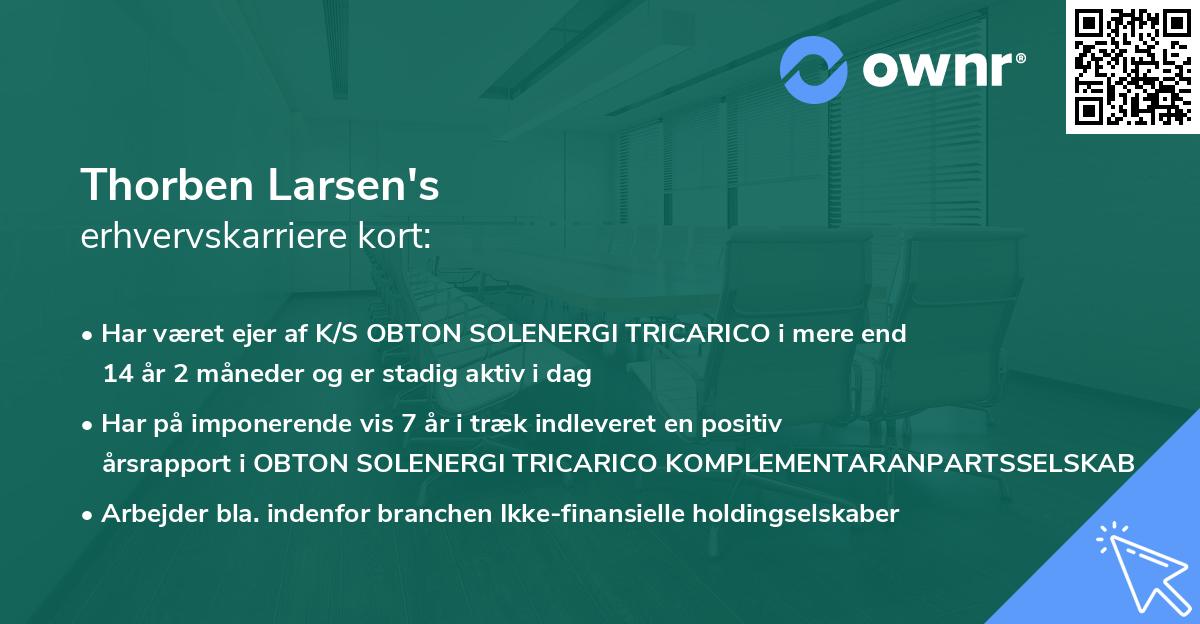 ownr®

Thorben Larsen's
erhvervskarriere kort:

• Har været ejer af K/S OBTON SOLENERGI TRICARICO i mere end 14 år 2 måneder og er stadig aktiv i dag
• Har på imponerende vis 7 år i træk indleveret en positiv årsrapport i OBTON SOLENERGI TRICARICO KOMPLEMENTARANPARTSSELSKAB
• Arbejder bla. indenfor branchen Ikke-finansielle holdingselskaber